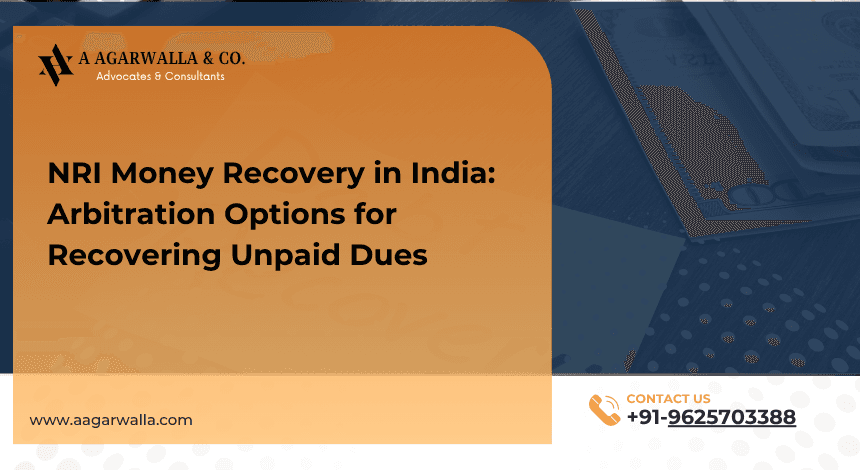 A AGARWALLA & CO.
Advocates & Consultants

NRI Money Recovery in India: Arbitration Options for Recovering Unpaid Dues

www.aagarwalla.com

CONTACT US
+91-9625703388